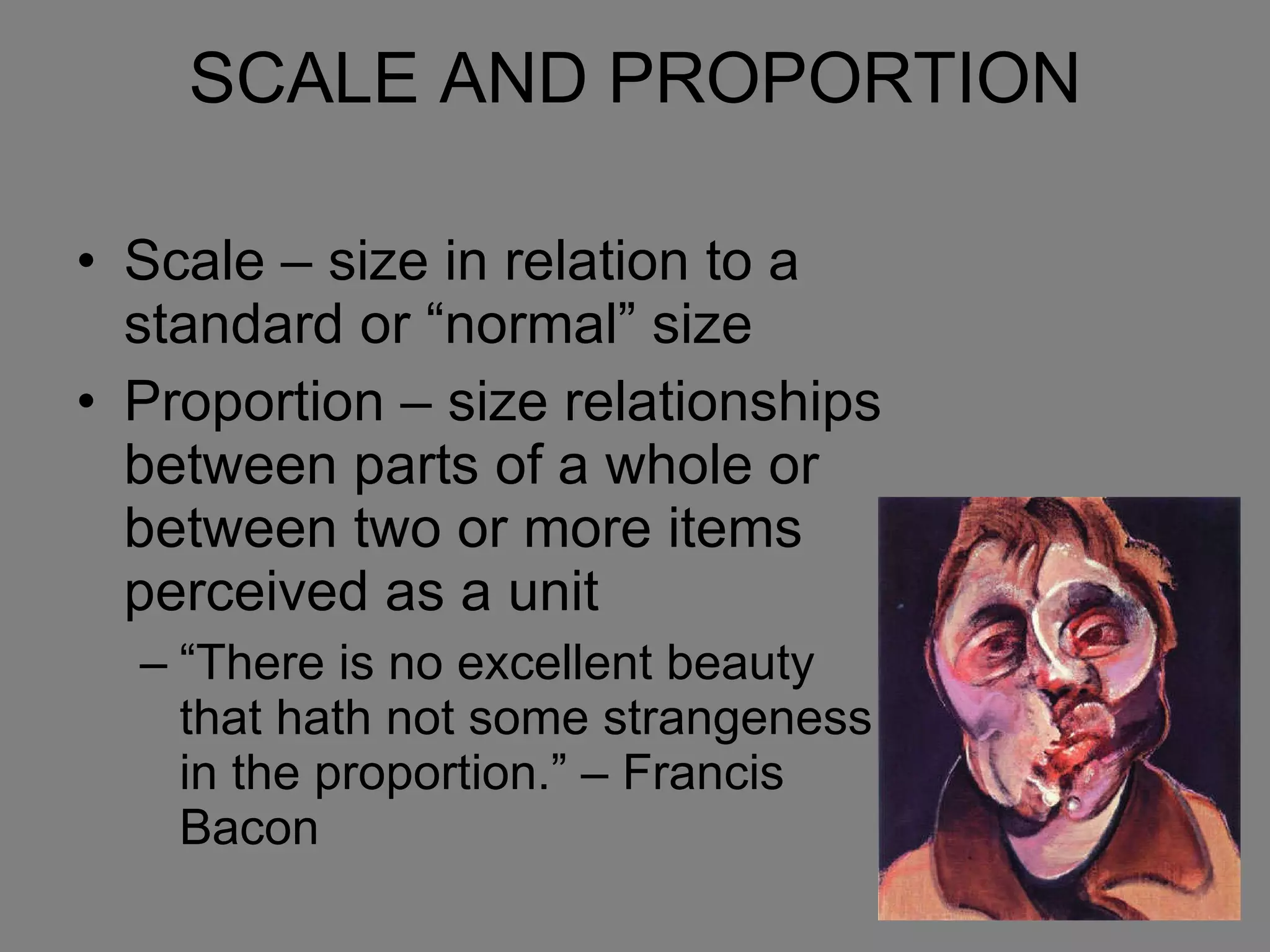 SCALE AND PROPORTION

• Scale – size in relation to a standard or “normal” size

• Proportion – size relationships between parts of a whole or between two or more items perceived as a unit

– “There is no excellent beauty that hath not some strangeness in the proportion.” – Francis Bacon